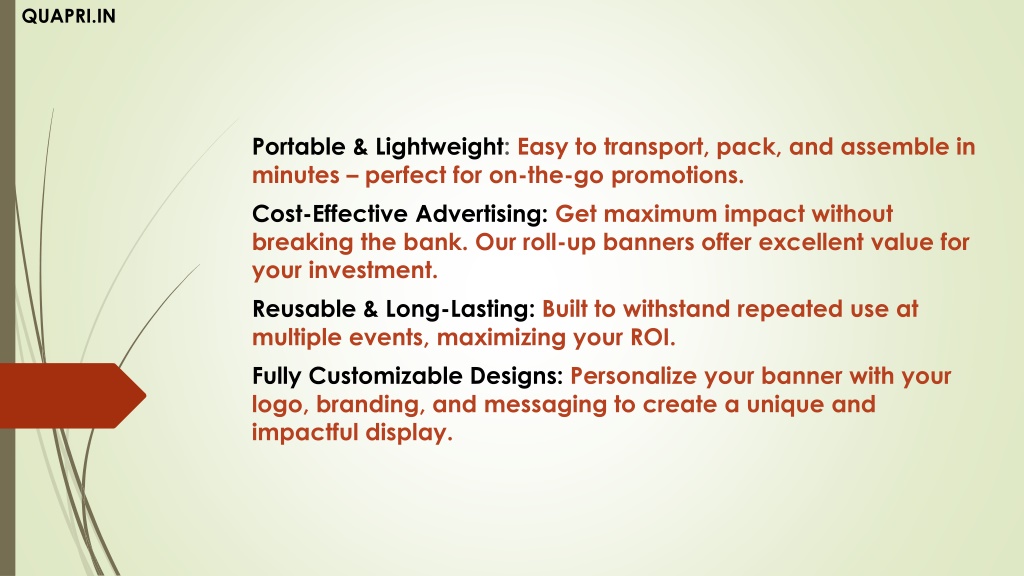 QUAPRI.IN

Portable & Lightweight: Easy to transport, pack, and assemble in minutes – perfect for on-the-go promotions.

Cost-Effective Advertising: Get maximum impact without breaking the bank. Our roll-up banners offer excellent value for your investment.

Reusable & Long-Lasting: Built to withstand repeated use at multiple events, maximizing your ROI.

Fully Customizable Designs: Personalize your banner with your logo, branding, and messaging to create a unique and impactful display.